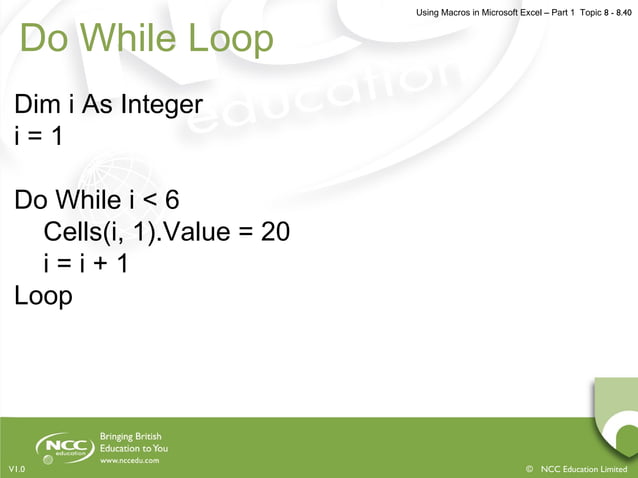 Using Macros in Microsoft Excel – Part 1 Topic 8 - 8.40

Do While Loop

Dim i As Integer
i = 1

Do While i < 6
Cells(i, 1).Value = 20
i = i + 1
Loop

NCC education

Bringing British Education to You
www.nccedu.com

V1.0

© NCC Education Limited